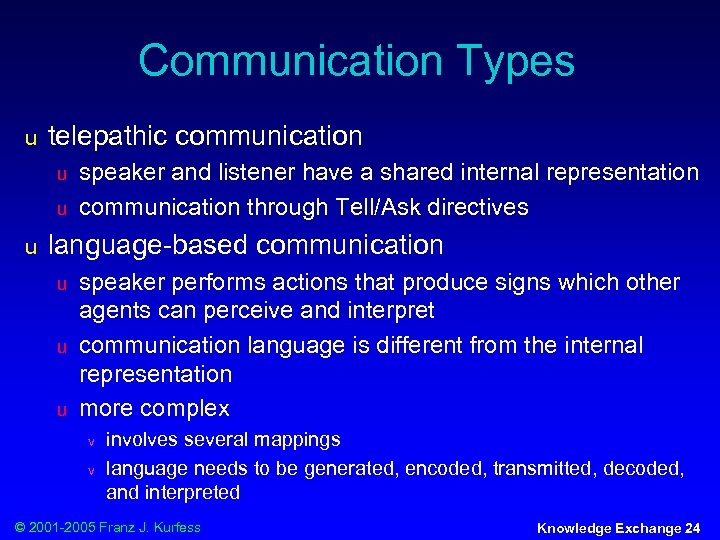 Communication Types

u telepathic communication

u speaker and listener have a shared internal representation

u communication through Tell/Ask directives

u language-based communication

u speaker performs actions that produce signs which other agents can perceive and interpret

u communication language is different from the internal representation

u more complex

v involves several mappings

v language needs to be generated, encoded, transmitted, decoded, and interpreted

© 2001-2005 Franz J. Kurfess

Knowledge Exchange 24